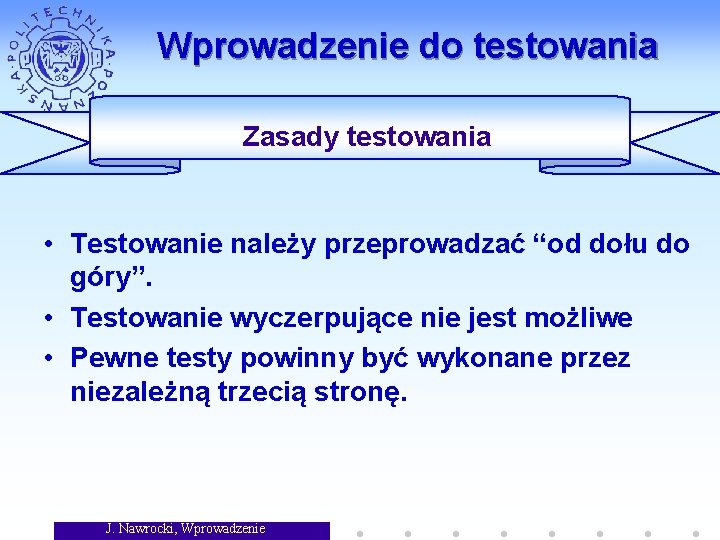 POLITECHNIKA POZNAŃSKA

Wprowadzenie do testowania

Zasady testowania

• Testowanie należy przeprowadzać “od dołu do góry”.
• Testowanie wyczerpujące nie jest możliwe
• Pewne testy powinny być wykonane przez niezależną trzecią stronę.

J. Nawrocki, Wprowadzenie